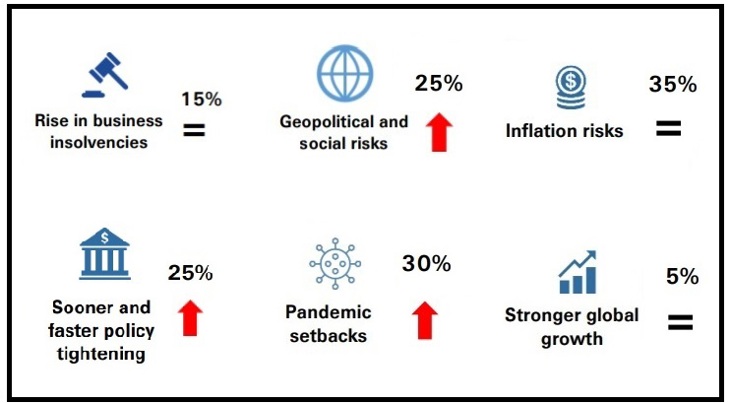 Rise in business insolvencies
15%
=

Geopolitical and social risks
25%

Inflation risks
35%
=

Sooner and faster policy tightening
25%

Pandemic setbacks
30%

Stronger global growth
5%
=